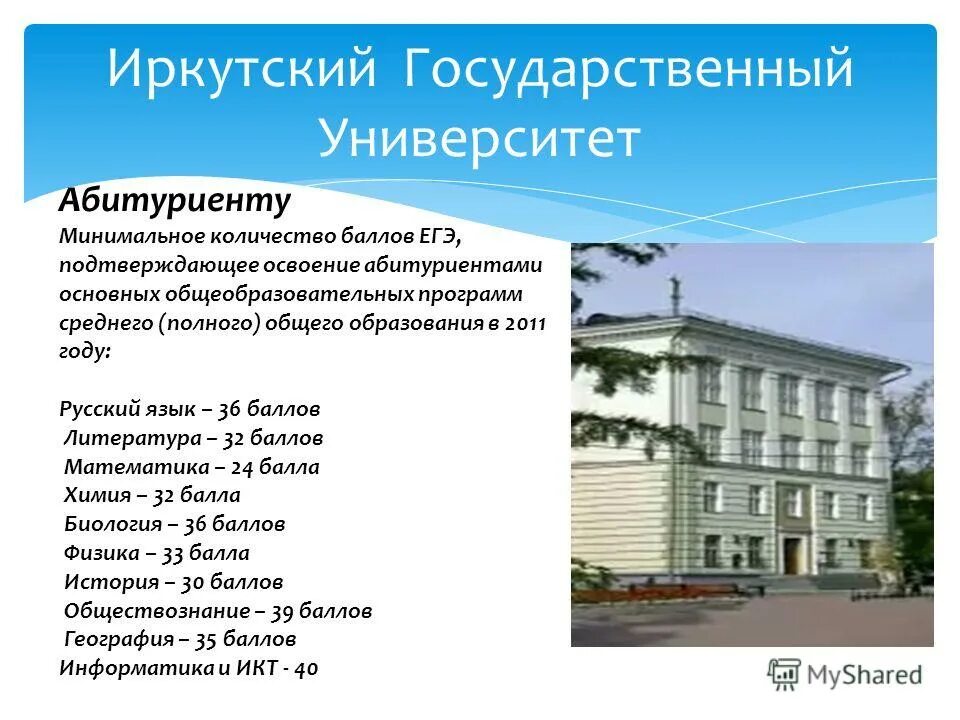 Иркутский Государственный Университет

Абитуриенту

Минимальное количество баллов ЕГЭ, подтверждающее освоение абитуриентами основных общеобразовательных программ среднего (полного) общего образования в 2011 году:

Русский язык – 36 баллов
Литература – 32 баллов
Математика – 24 балла
Химия – 32 балла
Биология – 36 баллов
Физика – 33 балла
История – 30 баллов
Обществознание – 39 баллов
География – 35 баллов
Информатика и ИКТ - 40

MyShared